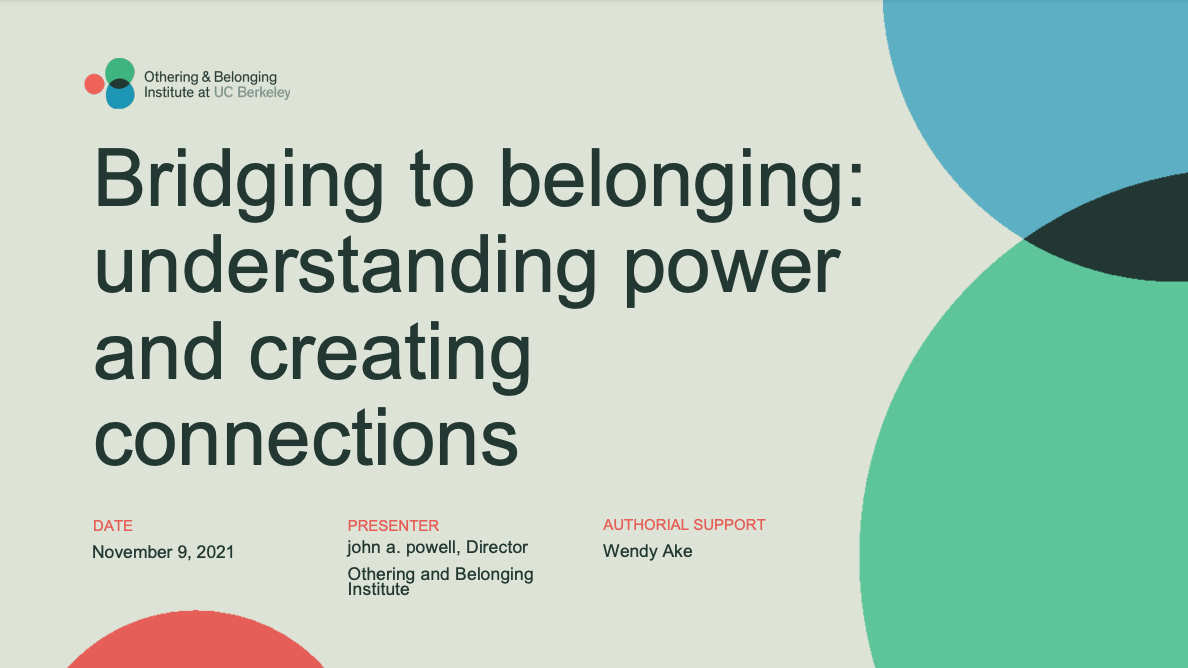 Othering & Belonging Institute at UC Berkeley

Bridging to belonging: understanding power and creating connections

DATE
November 9, 2021

PRESENTER
john a. powell, Director
Othering and Belonging Institute

AUTHORIAL SUPPORT
Wendy Ake